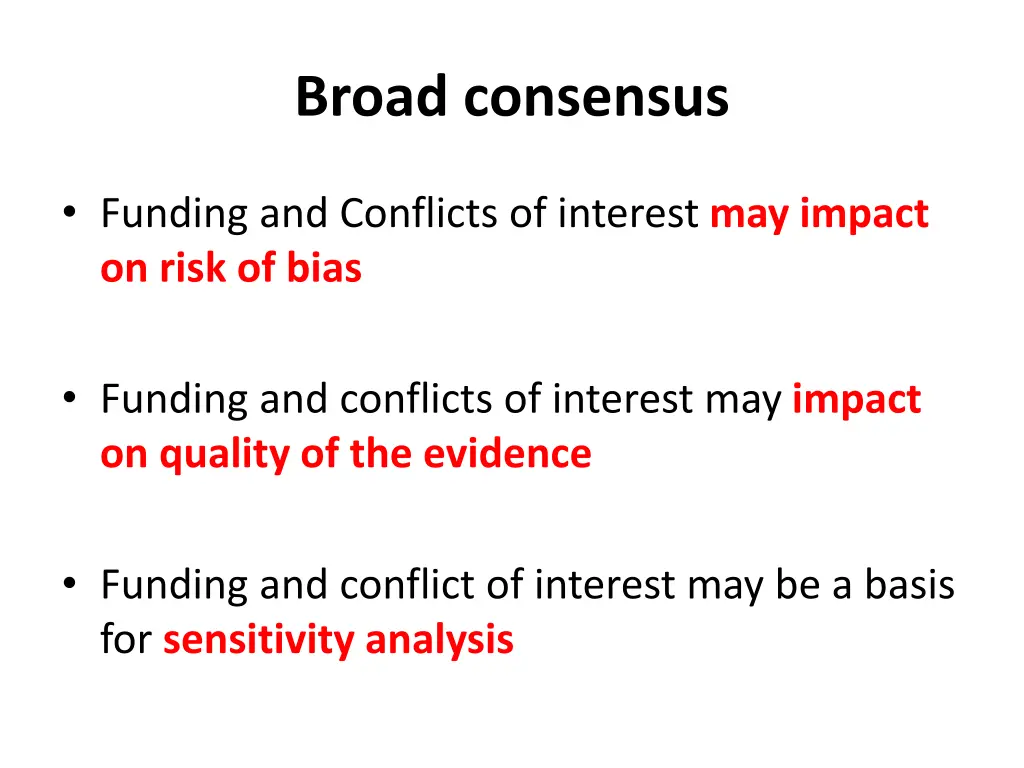 Broad consensus

• Funding and Conflicts of interest may impact on risk of bias

• Funding and conflicts of interest may impact on quality of the evidence

• Funding and conflict of interest may be a basis for sensitivity analysis